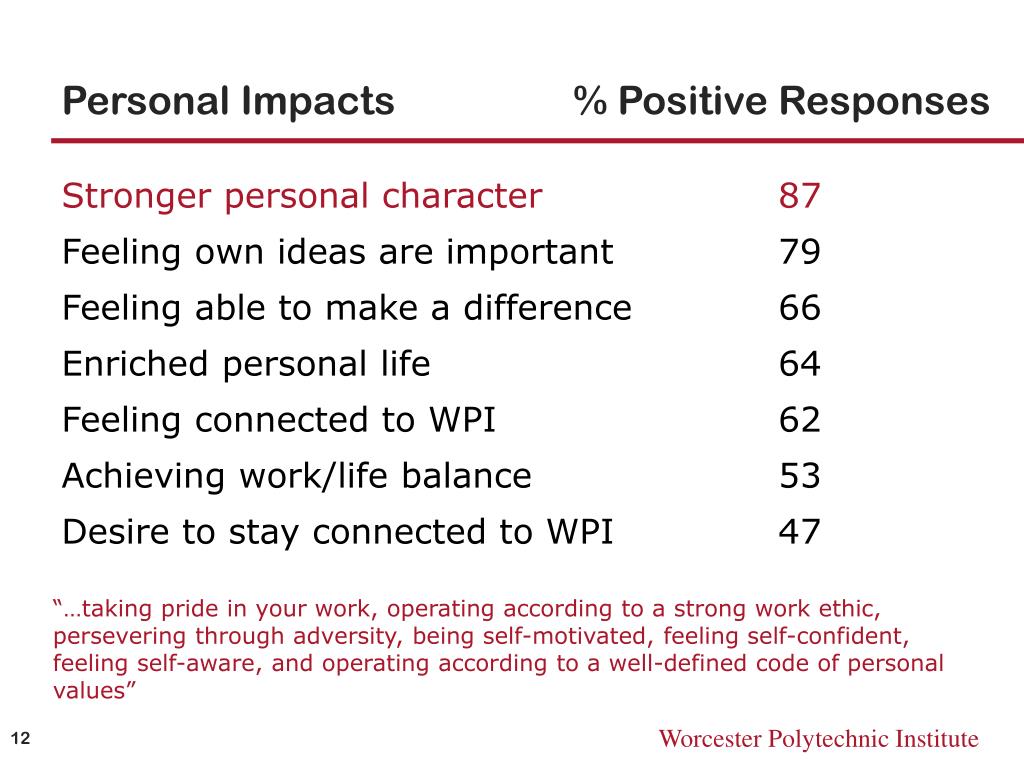 | Personal Impacts | % Positive Responses |
|---|---|
| Stronger personal character | 87 |
| Feeling own ideas are important | 79 |
| Feeling able to make a difference | 66 |
| Enriched personal life | 64 |
| Feeling connected to WPI | 62 |
| Achieving work/life balance | 53 |
| Desire to stay connected to WPI | 47 |

“…taking pride in your work, operating according to a strong work ethic, persevering through adversity, being self-motivated, feeling self-confident, feeling self-aware, and operating according to a well-defined code of personal values”

12

Worcester Polytechnic Institute